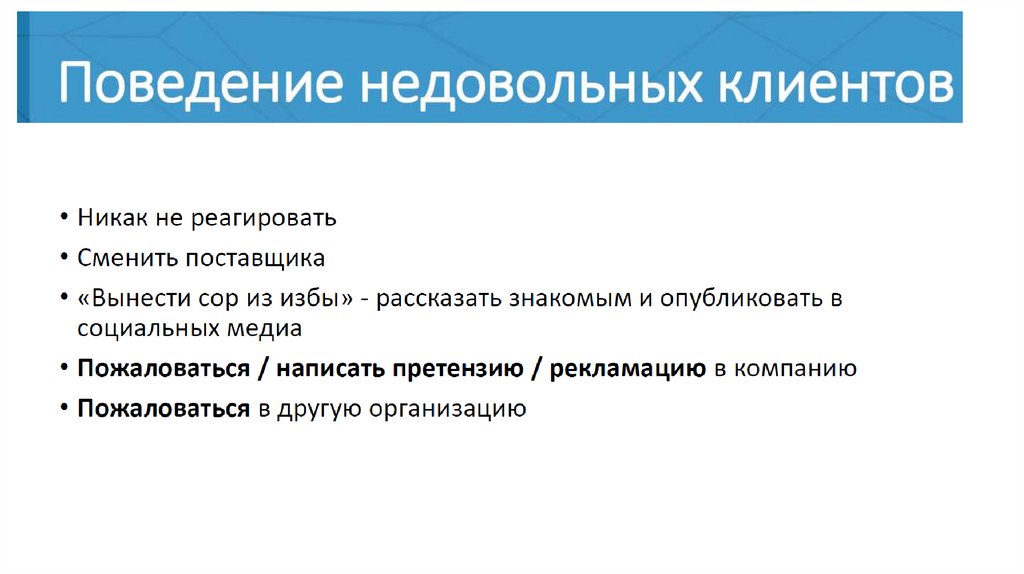 Поведение недовольных клиентов

• Никак не реагировать
• Сменить поставщика
• «Вынести сор из избы» - рассказать знакомым и опубликовать в социальных медиа
• Пожаловаться / написать претензию / рекламацию в компанию
• Пожаловаться в другую организацию